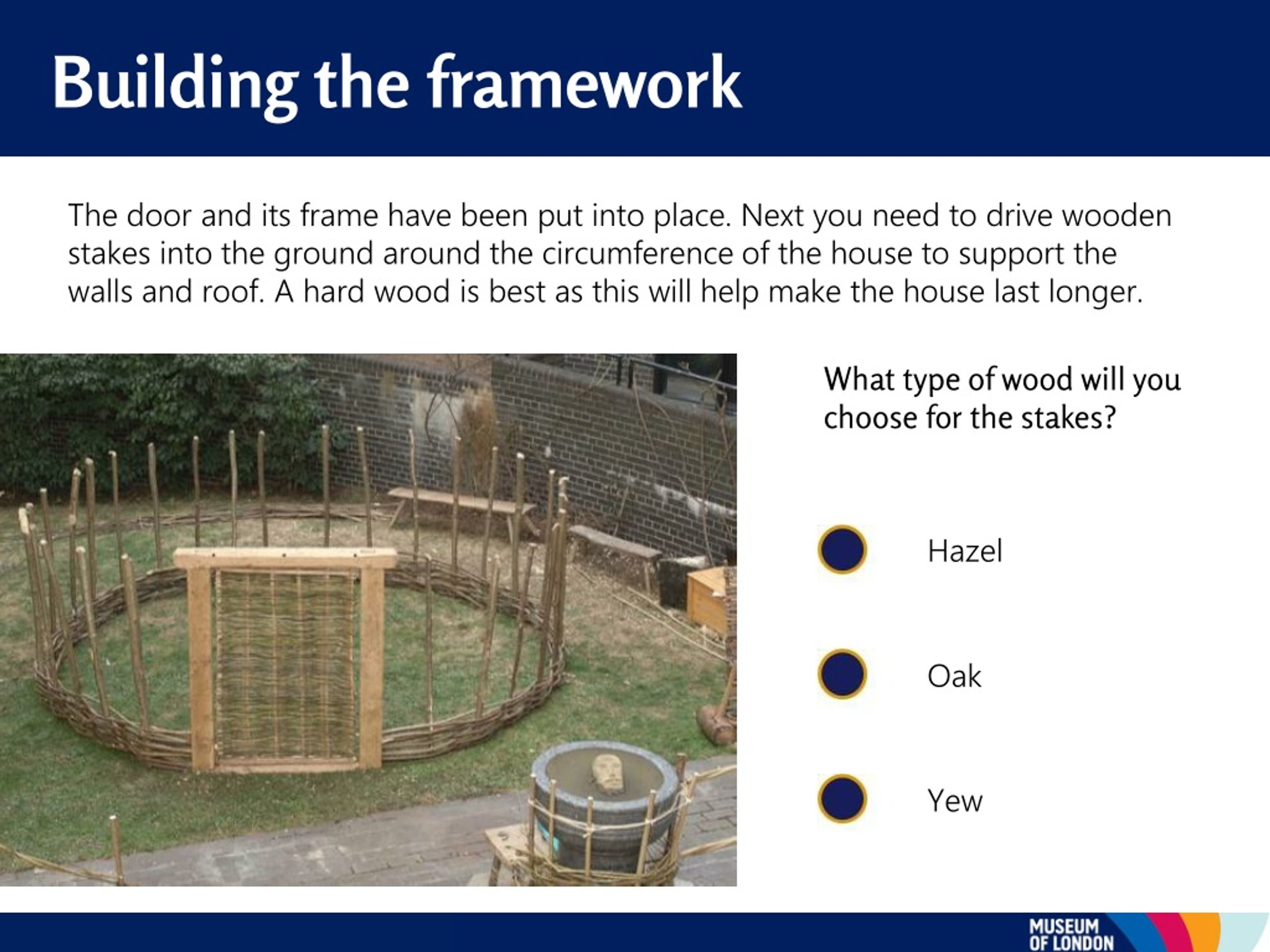 Building the framework

The door and its frame have been put into place. Next you need to drive wooden stakes into the ground around the circumference of the house to support the walls and roof. A hard wood is best as this will help make the house last longer.

What type of wood will you choose for the stakes?

Hazel

Oak

Yew

MUSEUM OF LONDON